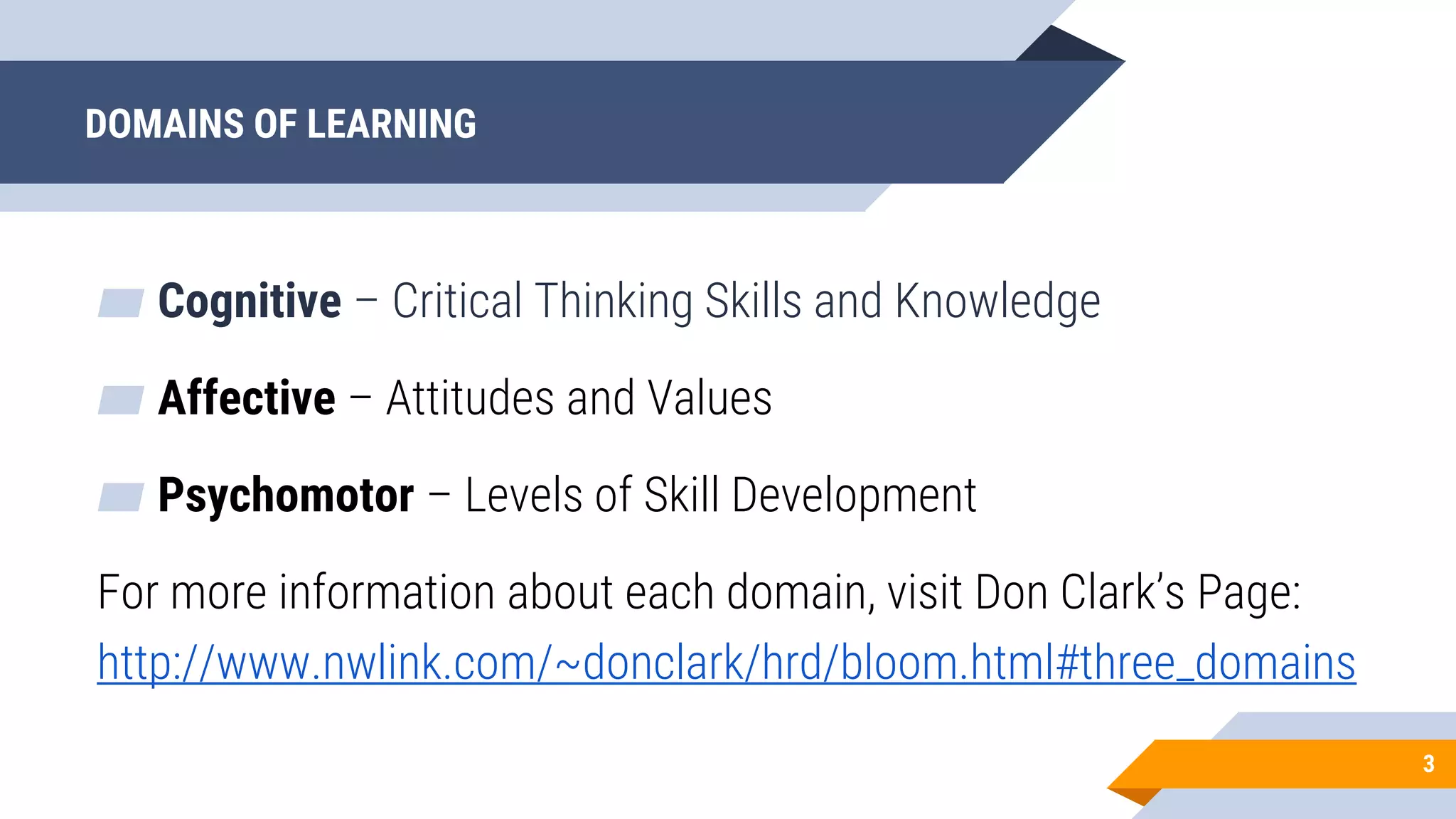 DOMAINS OF LEARNING

Cognitive – Critical Thinking Skills and Knowledge

Affective – Attitudes and Values

Psychomotor – Levels of Skill Development

For more information about each domain, visit Don Clark's Page: http://www.nwlink.com/~donclark/hrd/bloom.html#three_domains

3